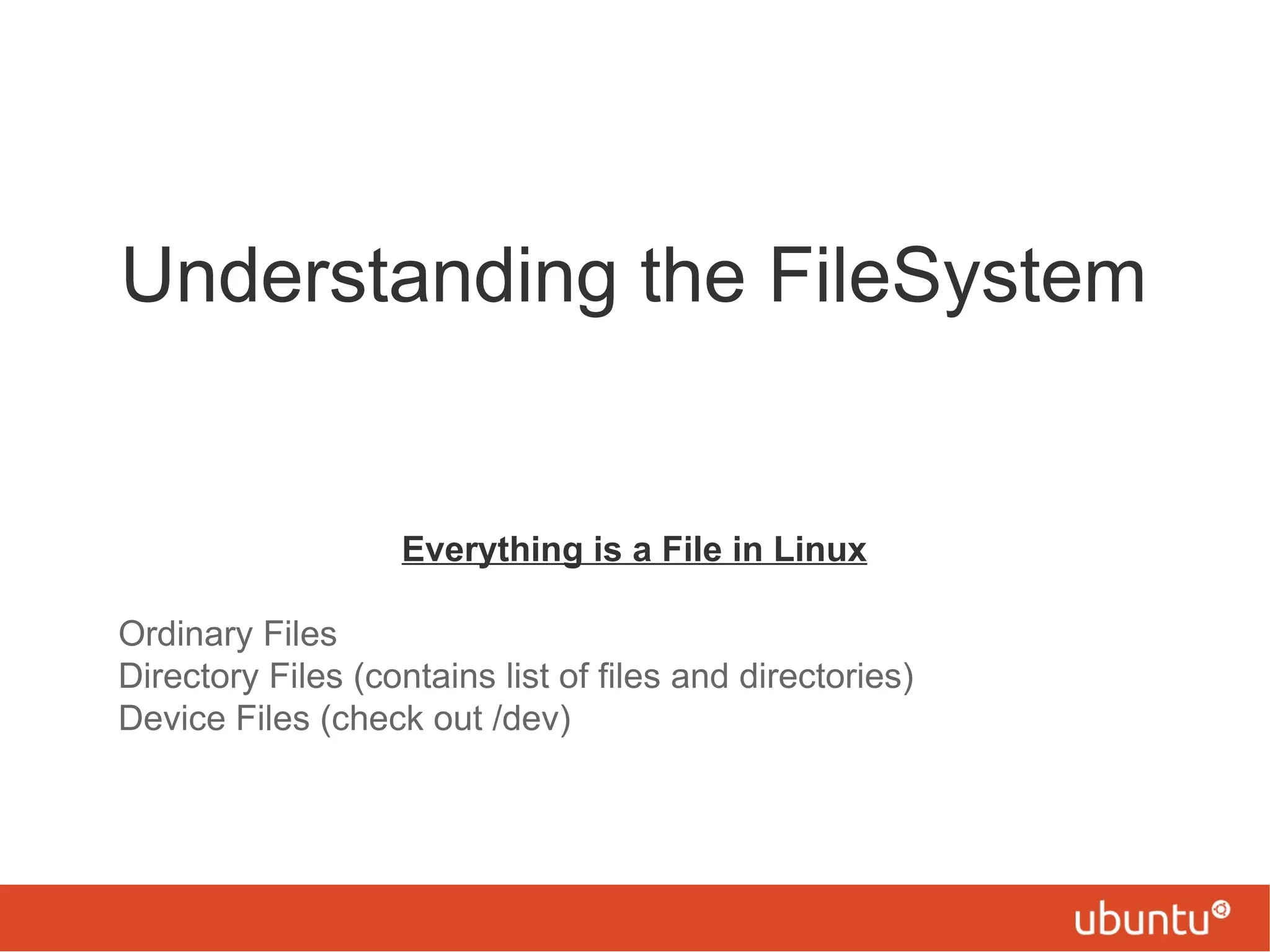 Understanding the FileSystem

Everything is a File in Linux

Ordinary Files
Directory Files (contains list of files and directories)
Device Files (check out /dev)

ubuntu